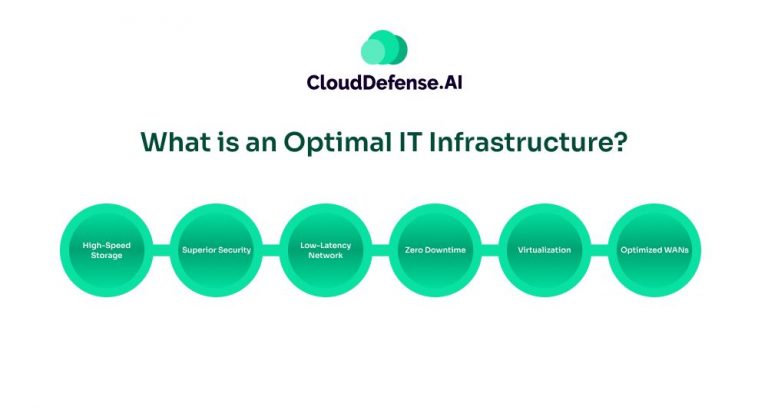 CloudDefense.AI

What is an Optimal IT Infrastructure?

High-Speed Storage

Superior Security

Low-Latency Network

Zero Downtime

Virtualization

Optimized WANs